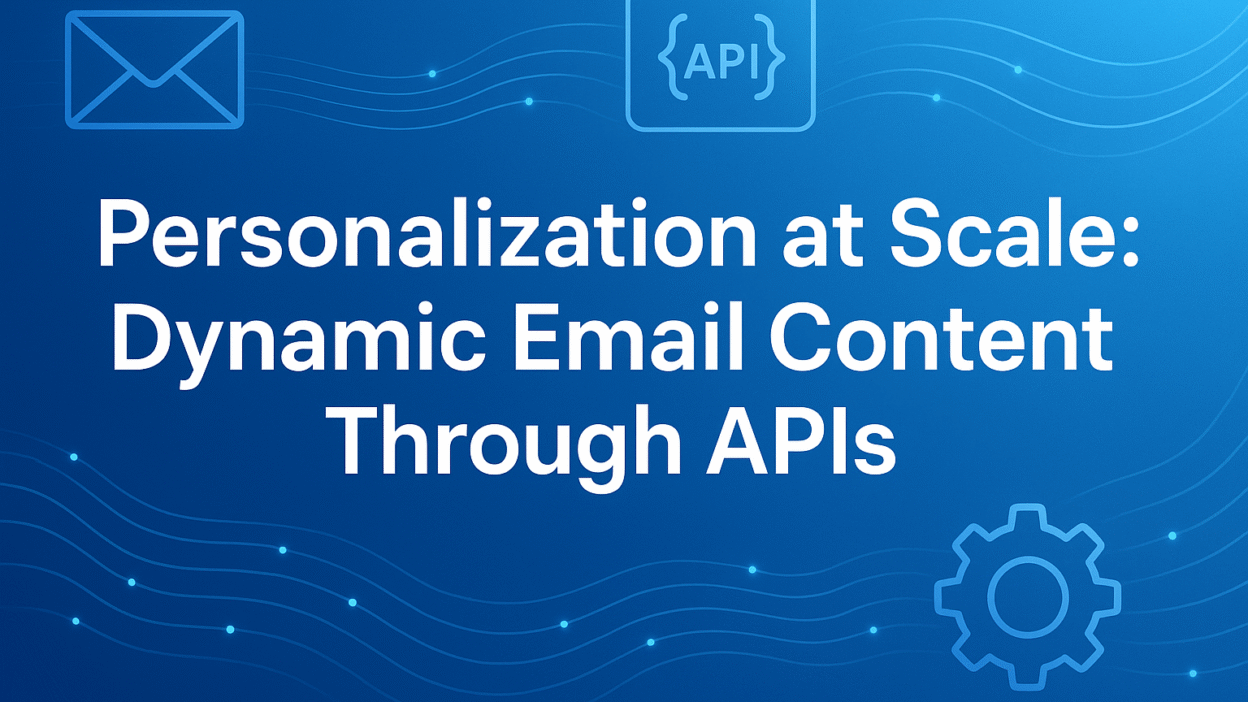 {API}

Personalization at Scale: Dynamic Email Content Through APIs